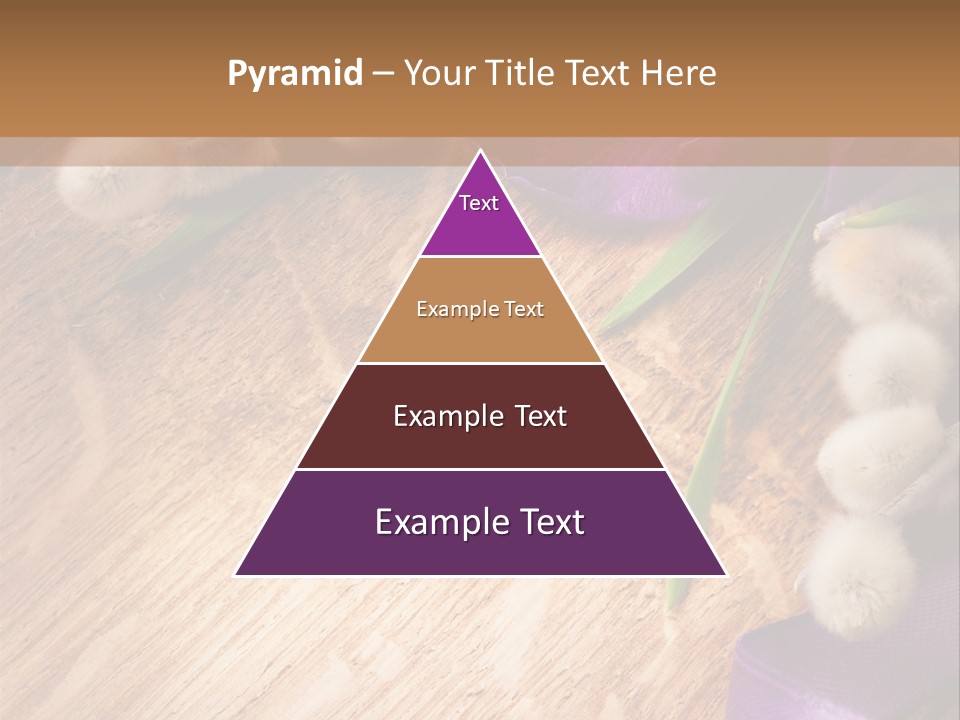 Pyramid – Your Title Text Here

Text

Example Text

Example Text

Example Text